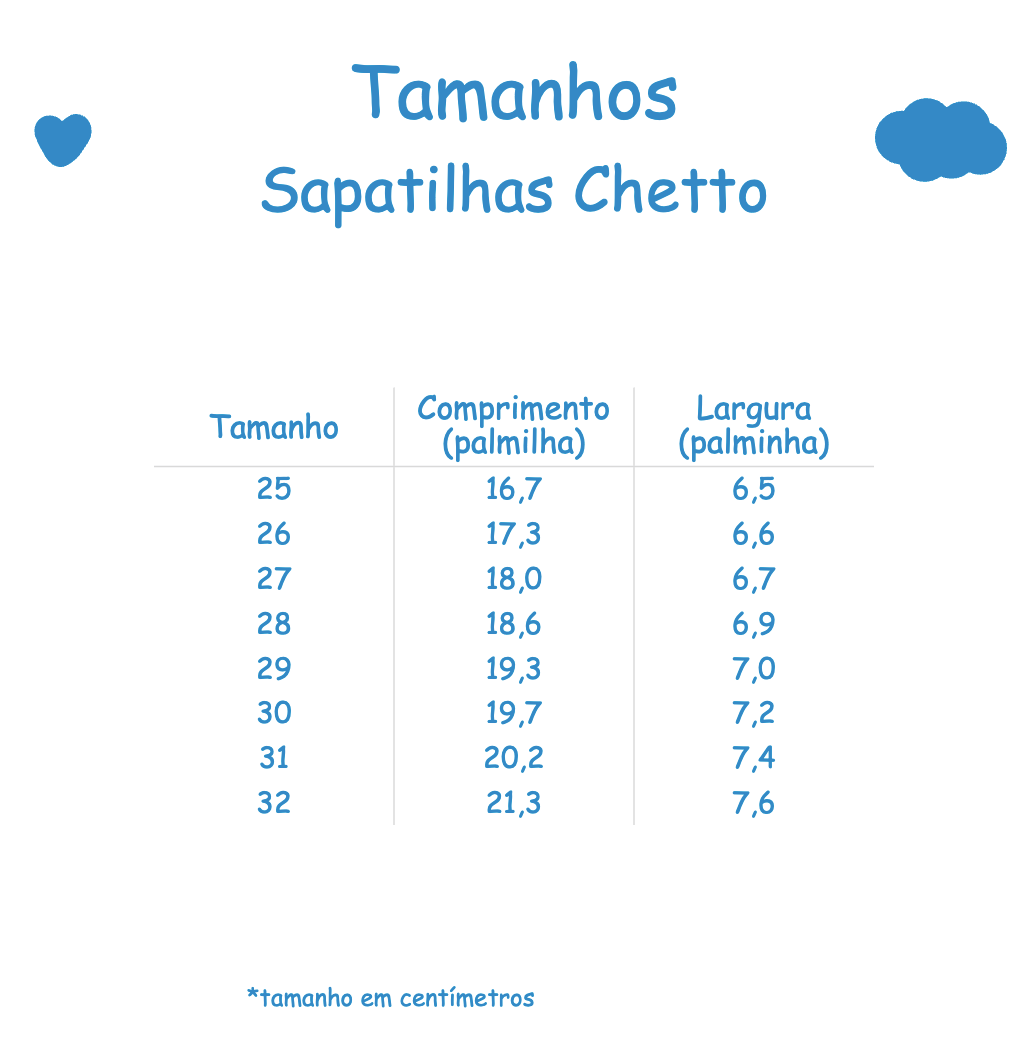 Tamanhos
Sapatilhas Chetto

| Tamanho | Comprimento (palmilha) | Largura (palminha) |
|---|---|---|
| 25 | 16,7 | 6,5 |
| 26 | 17,3 | 6,6 |
| 27 | 18,0 | 6,7 |
| 28 | 18,6 | 6,9 |
| 29 | 19,3 | 7,0 |
| 30 | 19,7 | 7,2 |
| 31 | 20,2 | 7,4 |
| 32 | 21,3 | 7,6 |

*tamanho em centímetros